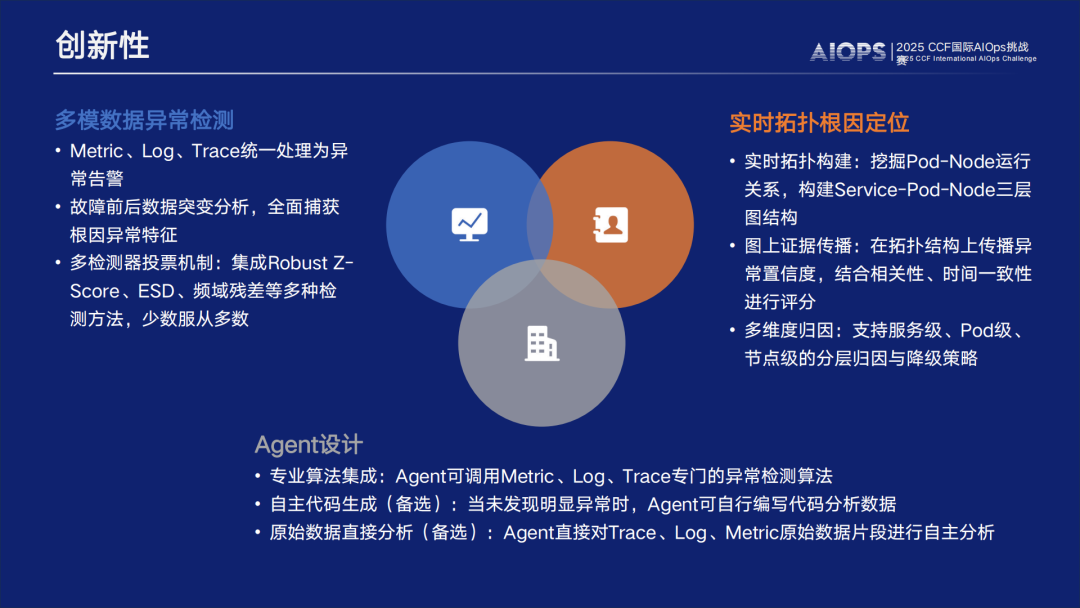 创新性

AIOPS 2025 CCF国际AIOps挑战赛
2025 CCF International AIOps Challenge

多模数据异常检测
• Metric、Log、Trace统一处理为异常告警
• 故障前后数据突变分析，全面捕获根因异常特征
• 多检测器投票机制：集成Robust Z-Score、ESD、频域残差等多种检测方法，少数服从多数

实时拓扑根因定位
• 实时拓扑构建：挖掘Pod-Node运行关系，构建Service-Pod-Node三层图结构
• 图上证据传播：在拓扑结构上传播异常置信度，结合相关性、时间一致性进行评分
• 多维度归因：支持服务级、Pod级、节点级的分层归因与降级策略

Agent设计
• 专业算法集成：Agent可调用Metric、Log、Trace专门的异常检测算法
• 自主代码生成（备选）：当未发现明显异常时，Agent可自行编写代码分析数据
• 原始数据直接分析（备选）：Agent直接对Trace、Log、Metric原始数据片段进行自主分析